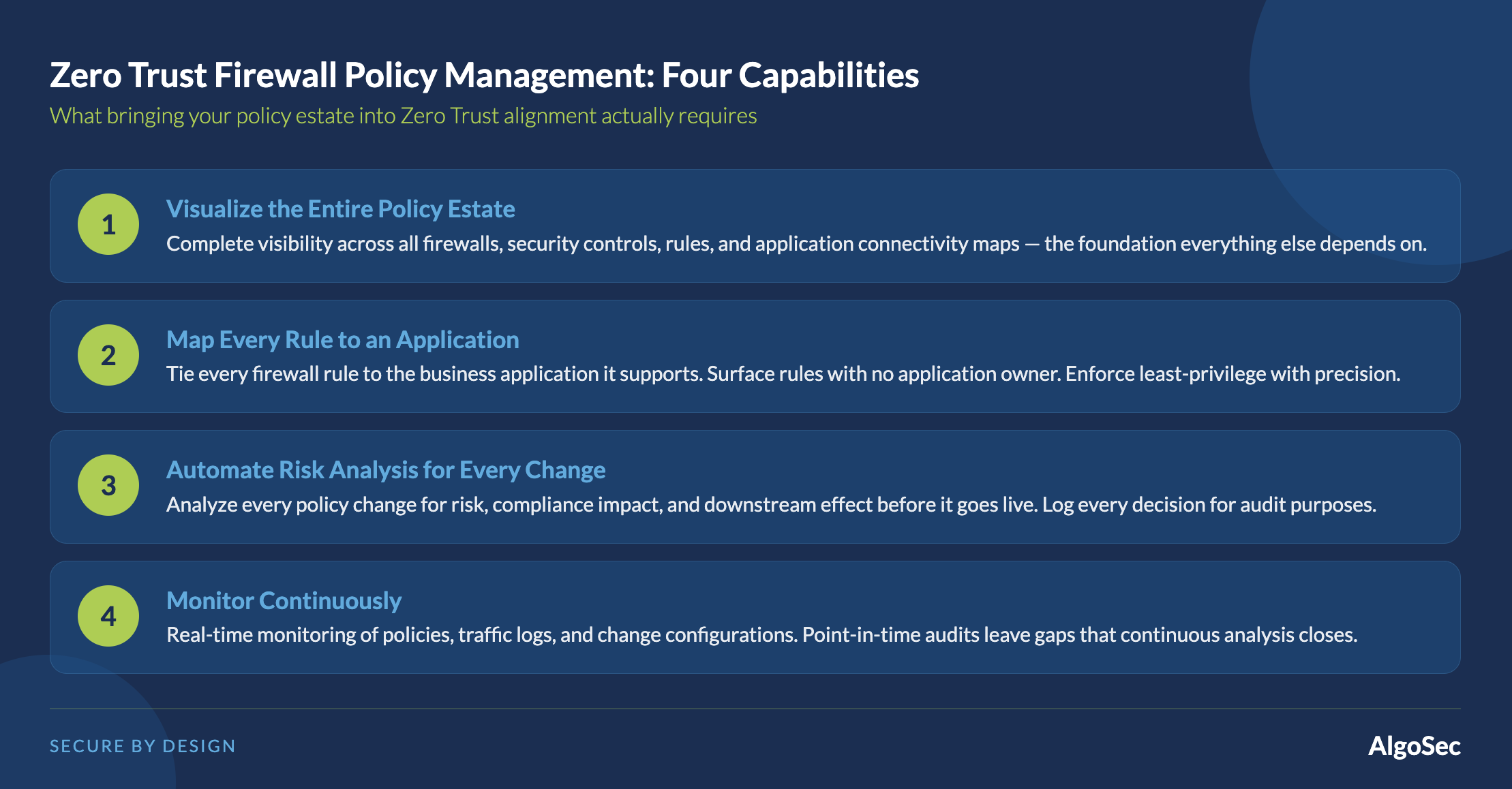 Zero Trust Firewall Policy Management: Four Capabilities

What bringing your policy estate into Zero Trust alignment actually requires

1

Visualize the Entire Policy Estate

Complete visibility across all firewalls, security controls, rules, and application connectivity maps — the foundation everything else depends on.

2

Map Every Rule to an Application

Tie every firewall rule to the business application it supports. Surface rules with no application owner. Enforce least-privilege with precision.

3

Automate Risk Analysis for Every Change

Analyze every policy change for risk, compliance impact, and downstream effect before it goes live. Log every decision for audit purposes.

4

Monitor Continuously

Real-time monitoring of policies, traffic logs, and change configurations. Point-in-time audits leave gaps that continuous analysis closes.

SECURE BY DESIGN

AlgoSec